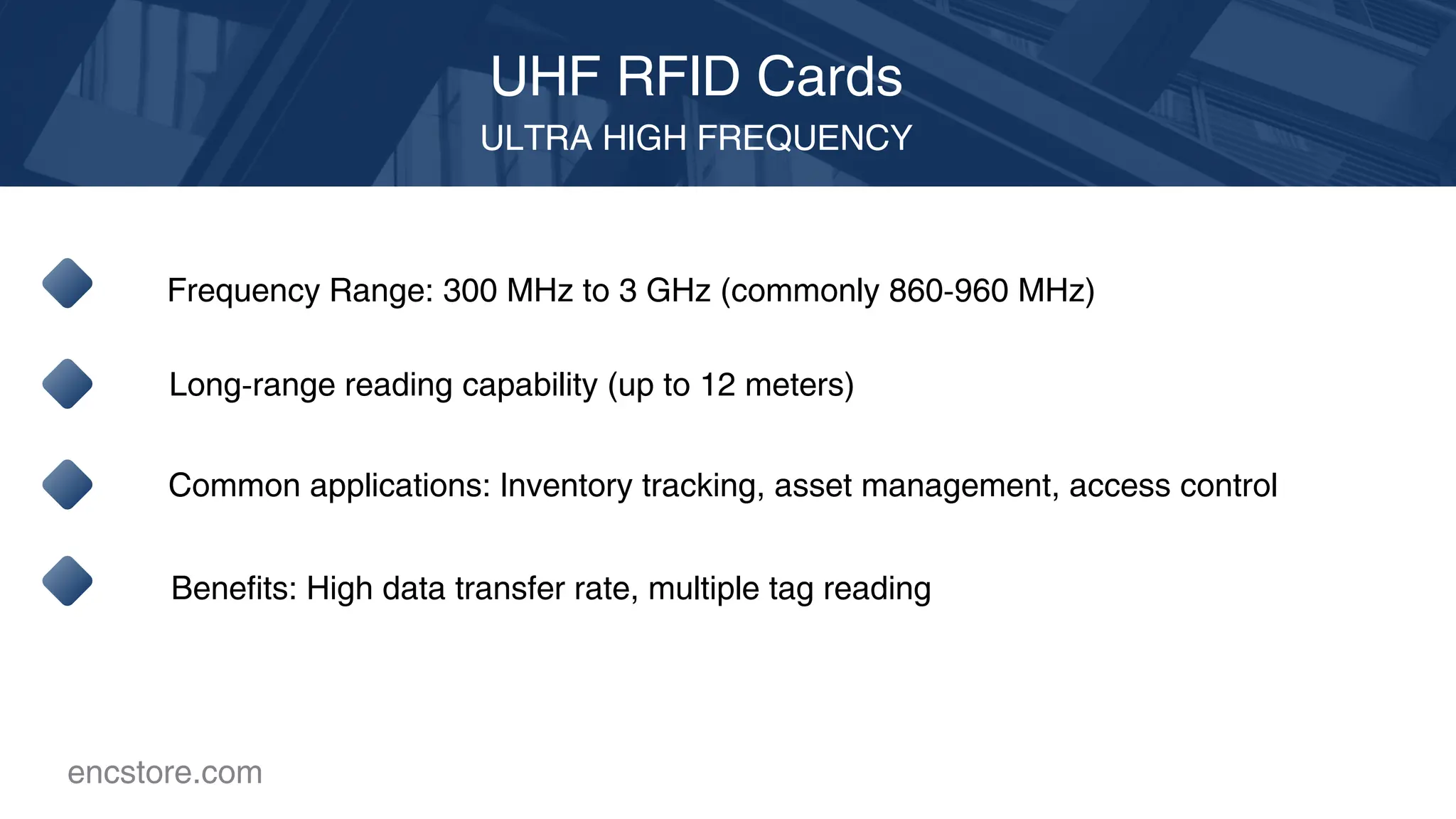 UHF RFID Cards
ULTRA HIGH FREQUENCY

Frequency Range: 300 MHz to 3 GHz (commonly 860-960 MHz)

Long-range reading capability (up to 12 meters)

Common applications: Inventory tracking, asset management, access control

Benefits: High data transfer rate, multiple tag reading

encstore.com